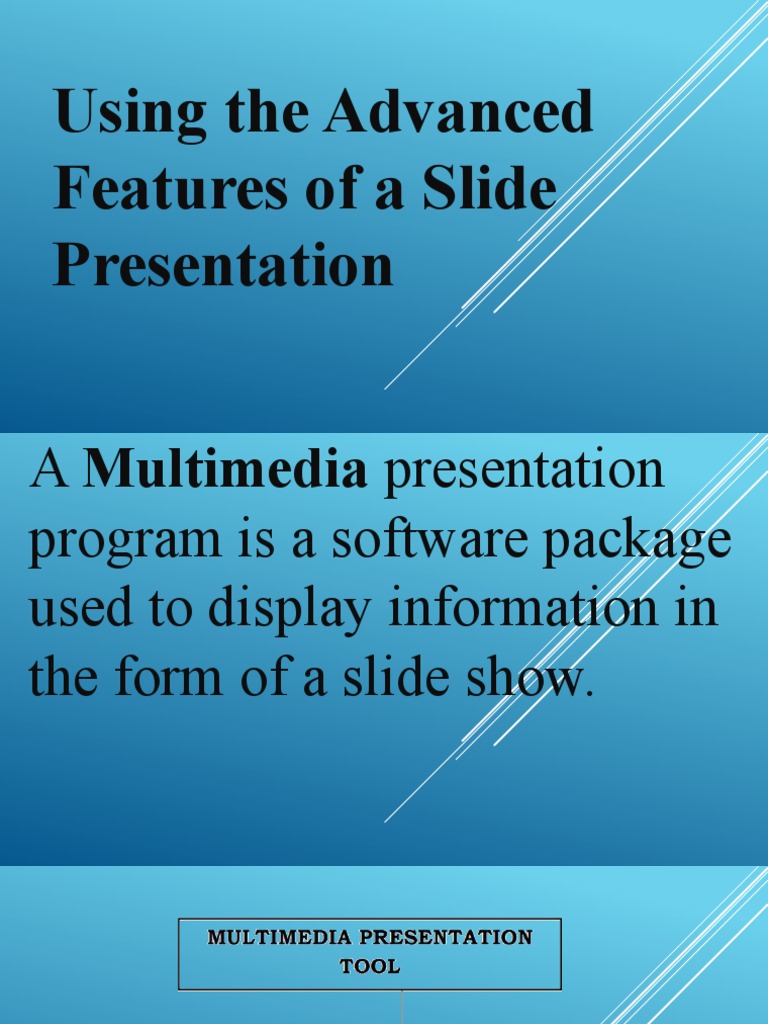 Using the Advanced Features of a Slide Presentation

A Multimedia presentation program is a software package used to display information in the form of a slide show.

MULTIMEDIA PRESENTATION TOOL